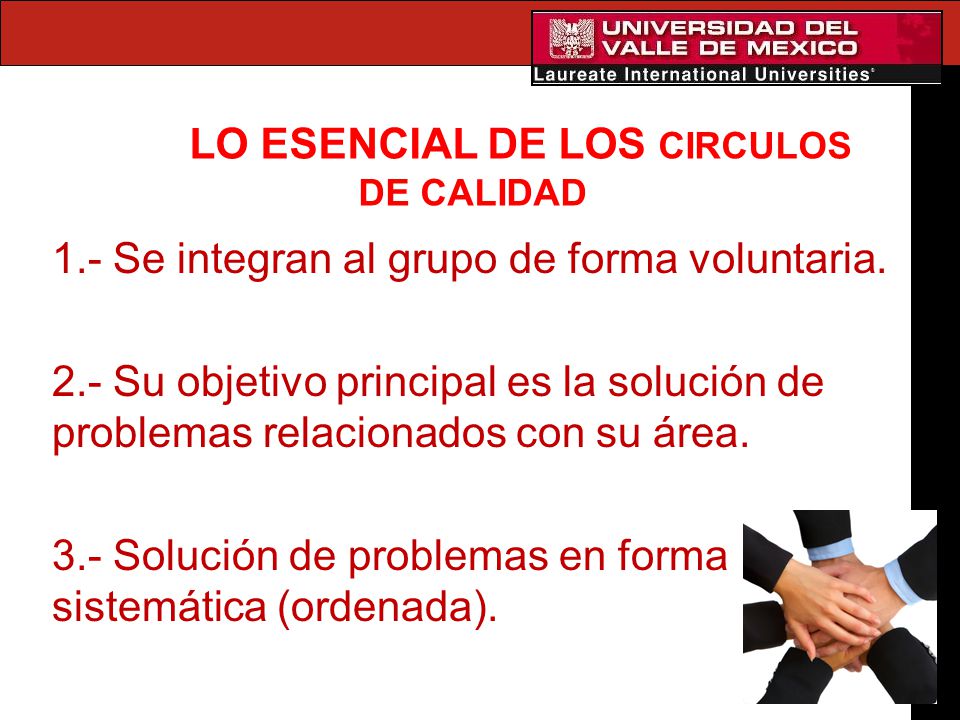 UNIVERSIDAD DEL VALLE DE MEXICO
Laureate International Universities®

LO ESENCIAL DE LOS CIRCULOS DE CALIDAD

1.- Se integran al grupo de forma voluntaria.

2.- Su objetivo principal es la solución de problemas relacionados con su área.

3.- Solución de problemas en forma sistemática (ordenada).